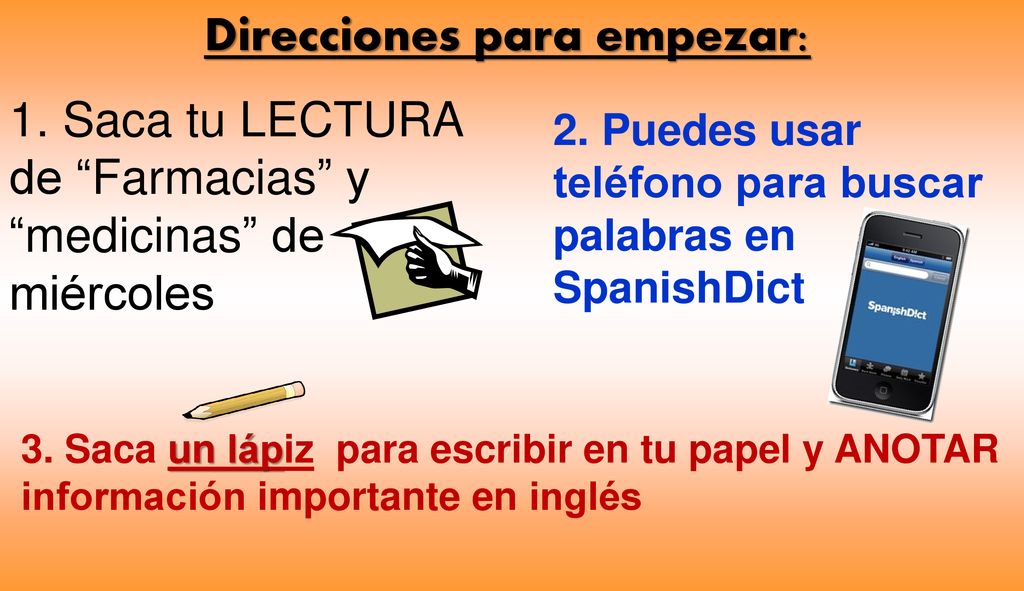 Direcciones para empezar:

1. Saca tu LECTURA de “Farmacias” y “medicinas” de miércoles

2. Puedes usar teléfono para buscar palabras en SpanishDict

SpanishDict

3. Saca un lápiz para escribir en tu papel y ANOTAR información importante en inglés